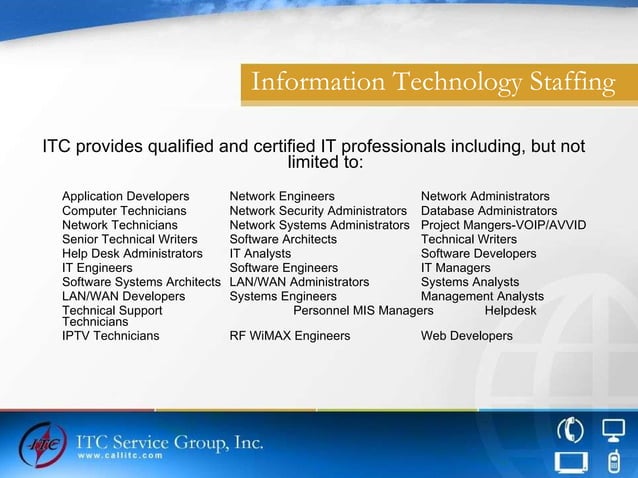 Information Technology Staffing

ITC provides qualified and certified IT professionals including, but not limited to:

Application Developers
Computer Technicians
Network Technicians
Senior Technical Writers
Help Desk Administrators
IT Engineers
Software Systems Architects
LAN/WAN Developers
Technical Support Technicians
IPTV Technicians

Network Engineers
Network Security Administrators
Network Systems Administrators
Software Architects
IT Analysts
Software Engineers
LAN/WAN Administrators
Systems Engineers
Personnel MIS Managers
RF WiMAX Engineers

Network Administrators
Database Administrators
Project Mangers-VOIP/AVVID
Technical Writers
Software Developers
IT Managers
Systems Analysts
Management Analysts
Helpdesk
Web Developers

ITC

ITC Service Group, Inc.
www.callitc.com